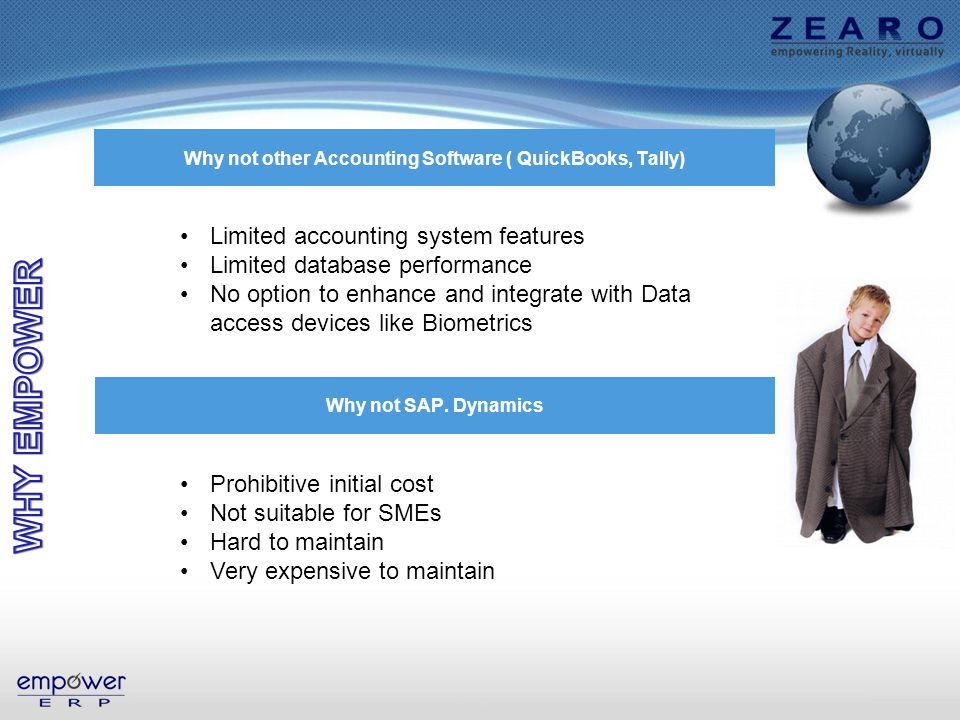 ZEARO
empowering Reality, virtually

WHY EMPOWER

Why not other Accounting Software ( QuickBooks, Tally)

• Limited accounting system features
• Limited database performance
• No option to enhance and integrate with Data access devices like Biometrics

Why not SAP. Dynamics

• Prohibitive initial cost
• Not suitable for SMEs
• Hard to maintain
• Very expensive to maintain

empower
ERP